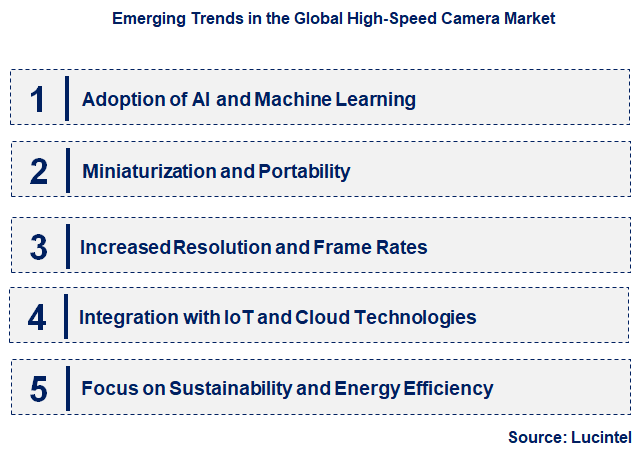 Emerging Trends in the Global High-Speed Camera Market

1 Adoption of AI and Machine Learning

2 Miniaturization and Portability

3 Increased Resolution and Frame Rates

4 Integration with IoT and Cloud Technologies

5 Focus on Sustainability and Energy Efficiency

Source: Lucintel